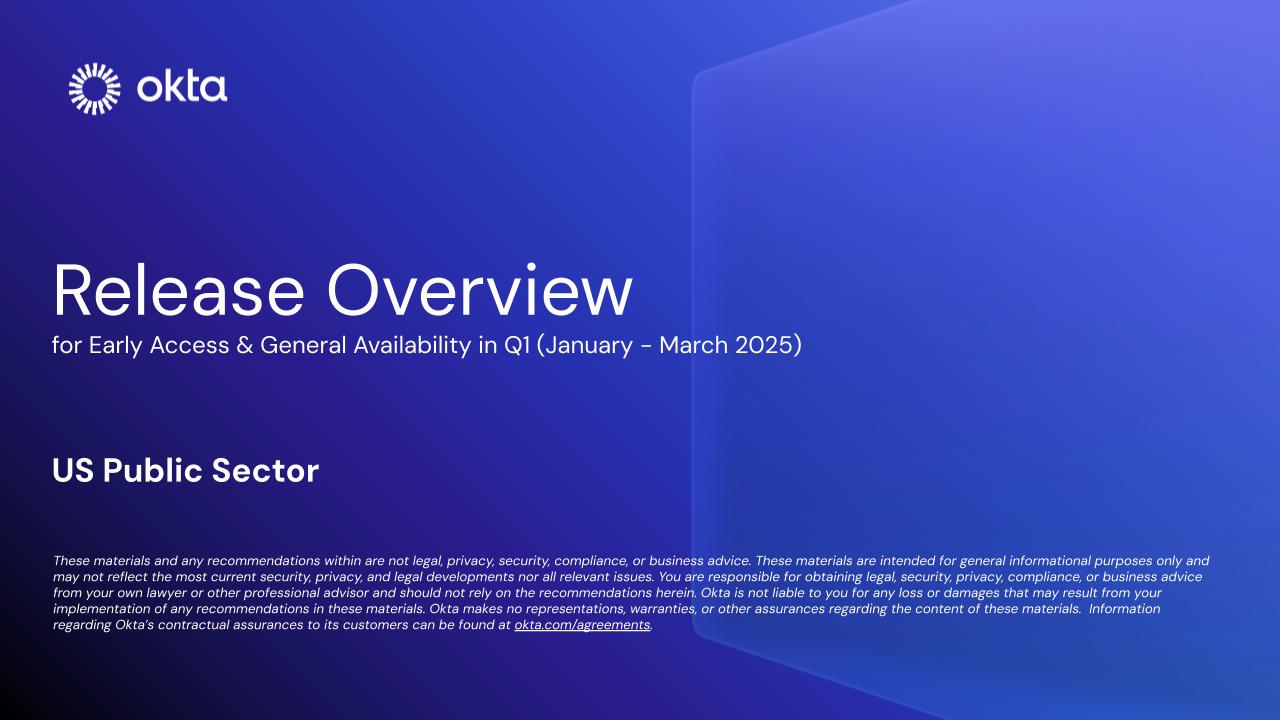 okta

Release Overview
for Early Access & General Availability in Q1 (January - March 2025)

US Public Sector

These materials and any recommendations within are not legal, privacy, security, compliance, or business advice. These materials are intended for general informational purposes only and may not reflect the most current security, privacy, and legal developments nor all relevant issues. You are responsible for obtaining legal, security, privacy, compliance, or business advice from your own lawyer or other professional advisor and should not rely on the recommendations herein. Okta is not liable to you for any loss or damages that may result from your implementation of any recommendations in these materials. Okta makes no representations, warranties, or other assurances regarding the content of these materials. Information regarding Okta's contractual assurances to its customers can be found at okta.com/agreements.